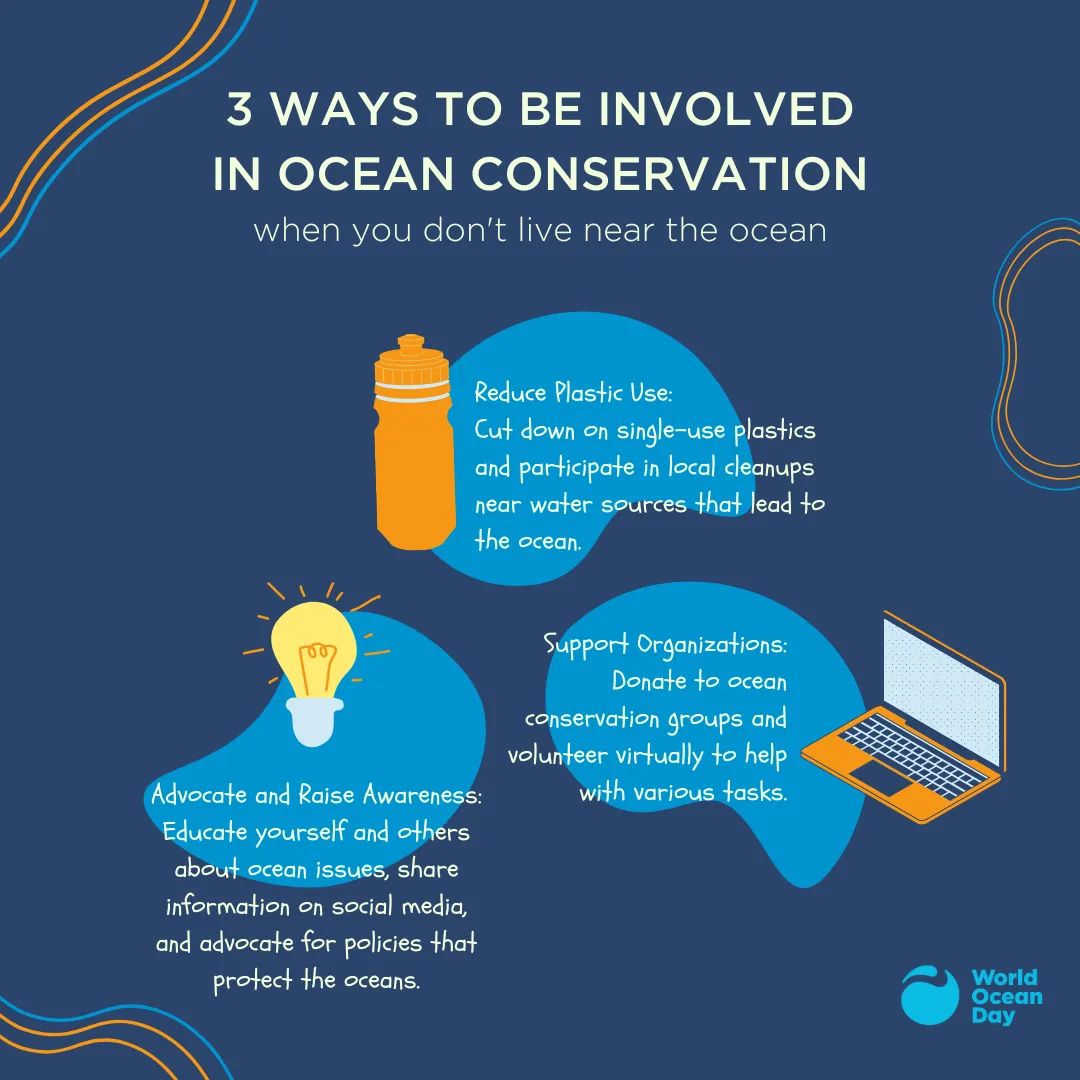 3 WAYS TO BE INVOLVED IN OCEAN CONSERVATION
when you don't live near the ocean

Reduce Plastic Use:
Cut down on single-use plastics and participate in local cleanups near water sources that lead to the ocean.

Support Organizations:
Donate to ocean conservation groups and volunteer virtually to help with various tasks.

Advocate and Raise Awareness:
Educate yourself and others about ocean issues, share information on social media, and advocate for policies that protect the oceans.

World Ocean Day